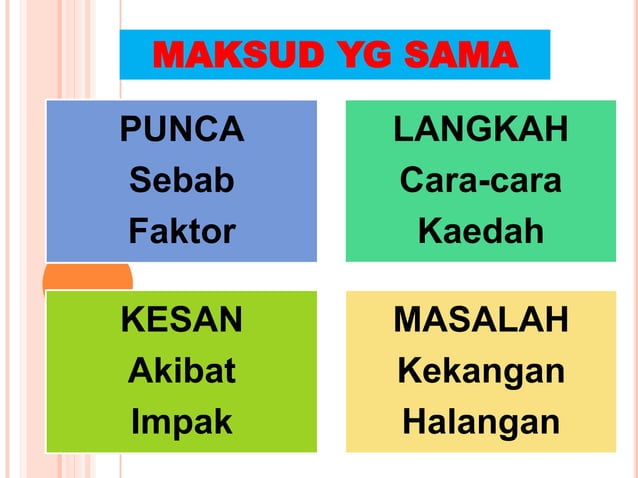 MAKSUD YG SAMA

PUNCA
Sebab
Faktor

LANGKAH
Cara-cara
Kaedah

KESAN
Akibat
Impak

MASALAH
Kekangan
Halangan